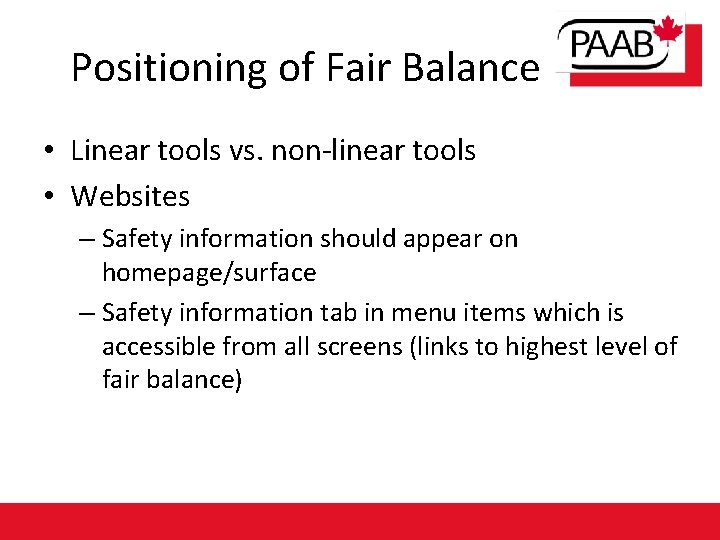 Positioning of Fair Balance

PAAB

• Linear tools vs. non-linear tools
• Websites
  – Safety information should appear on homepage/surface
  – Safety information tab in menu items which is accessible from all screens (links to highest level of fair balance)